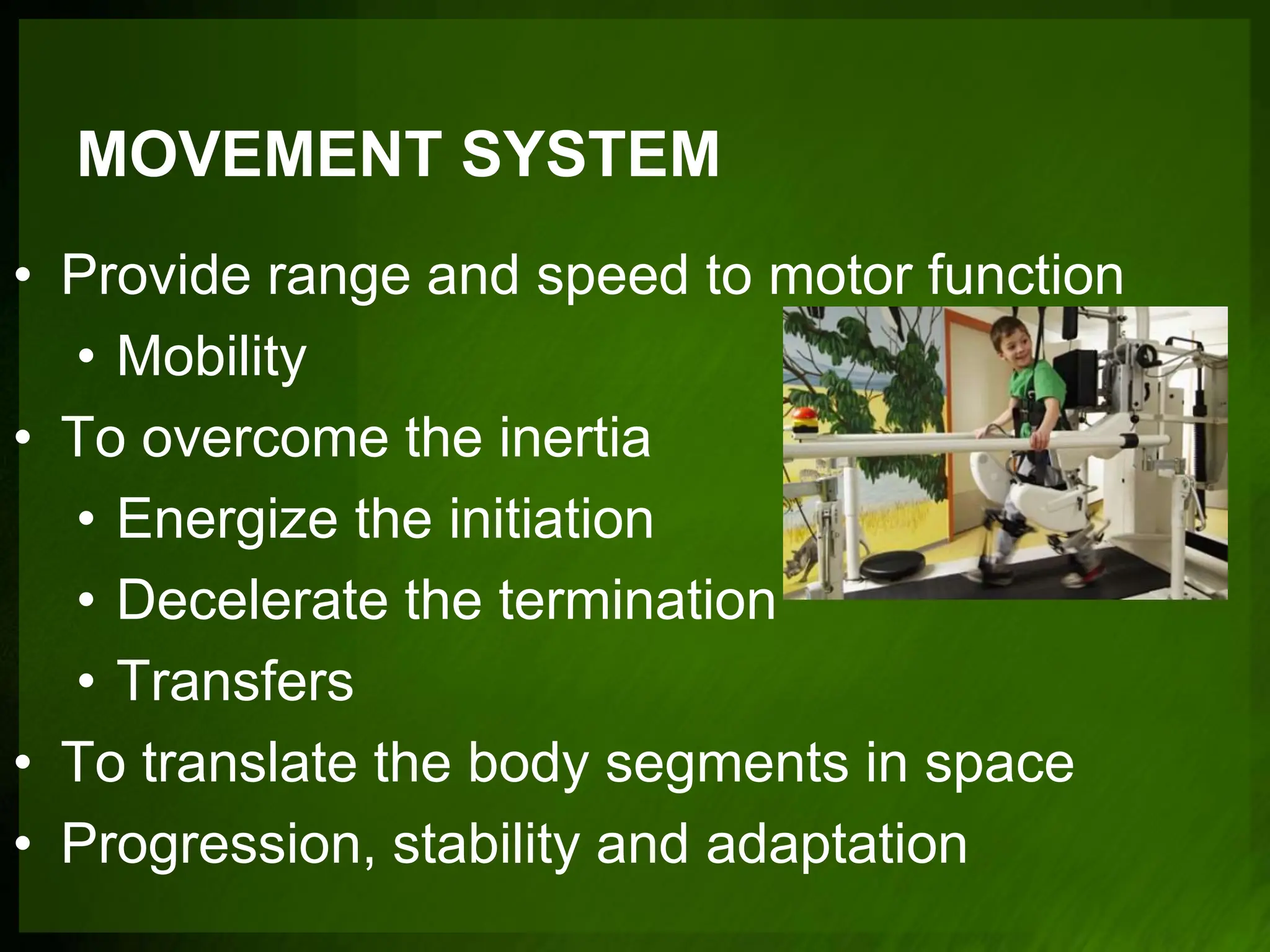 MOVEMENT SYSTEM

• Provide range and speed to motor function
  • Mobility
• To overcome the inertia
  • Energize the initiation
  • Decelerate the termination
  • Transfers
• To translate the body segments in space
• Progression, stability and adaptation